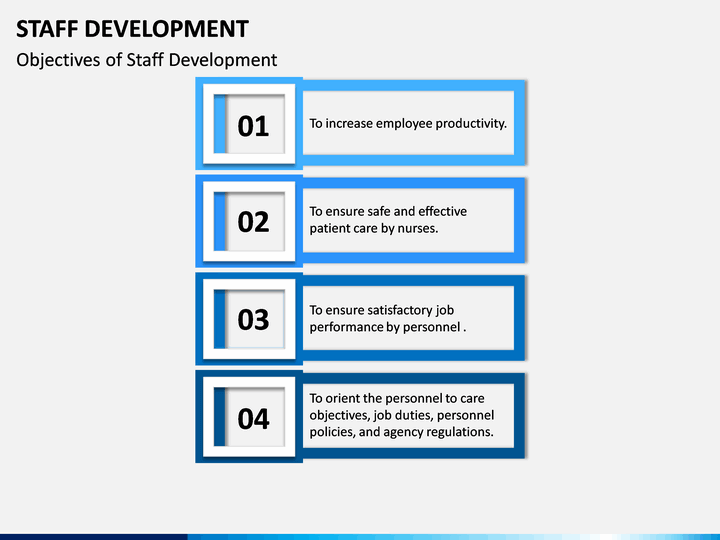 STAFF DEVELOPMENT

Objectives of Staff Development

01

To increase employee productivity.

02

To ensure safe and effective patient care by nurses.

03

To ensure satisfactory job performance by personnel .

04

To orient the personnel to care objectives, job duties, personnel policies, and agency regulations.